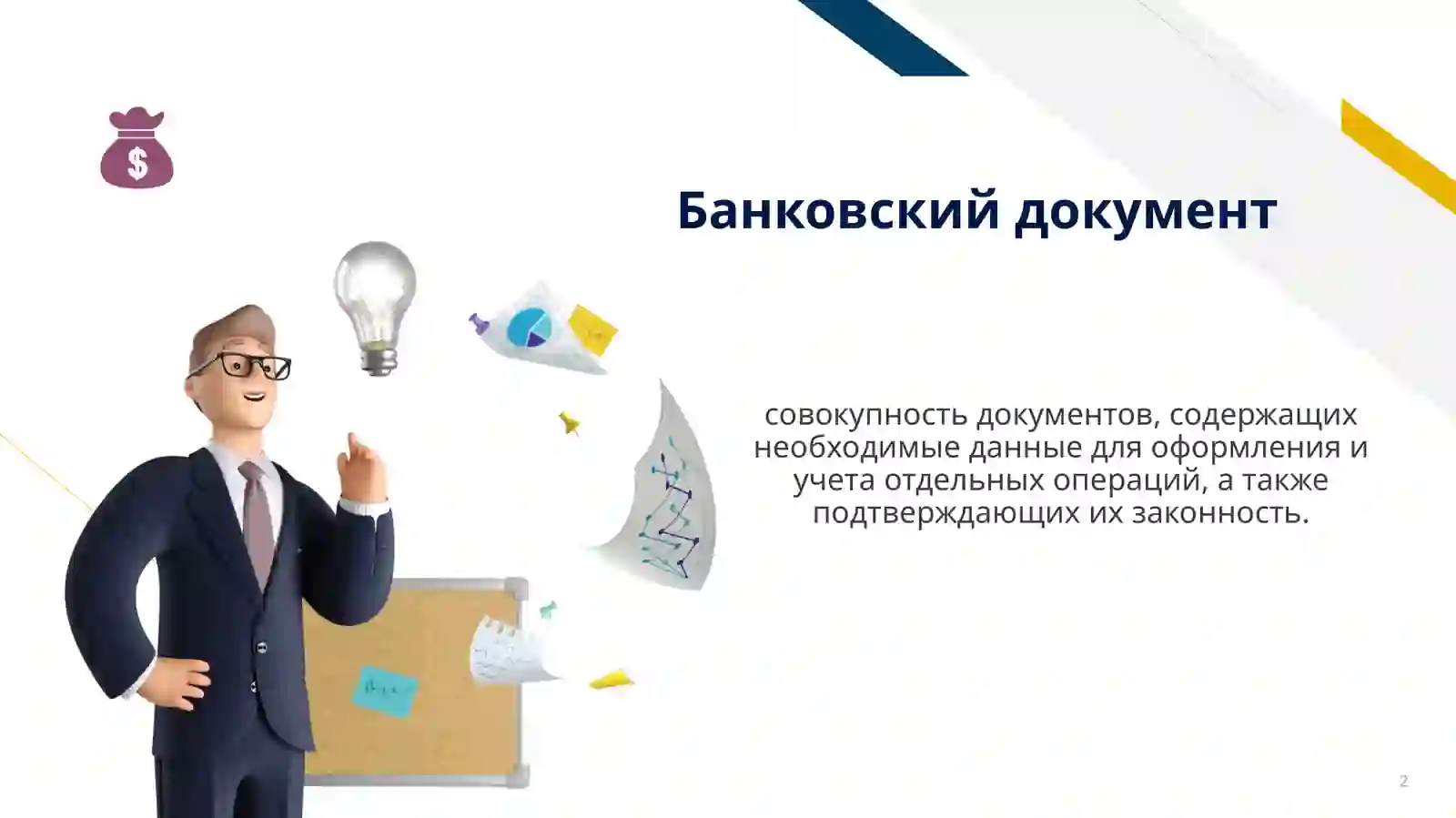 $

Банковский документ

совокупность документов, содержащих необходимые данные для оформления и учета отдельных операций, а также подтверждающих их законность.

2